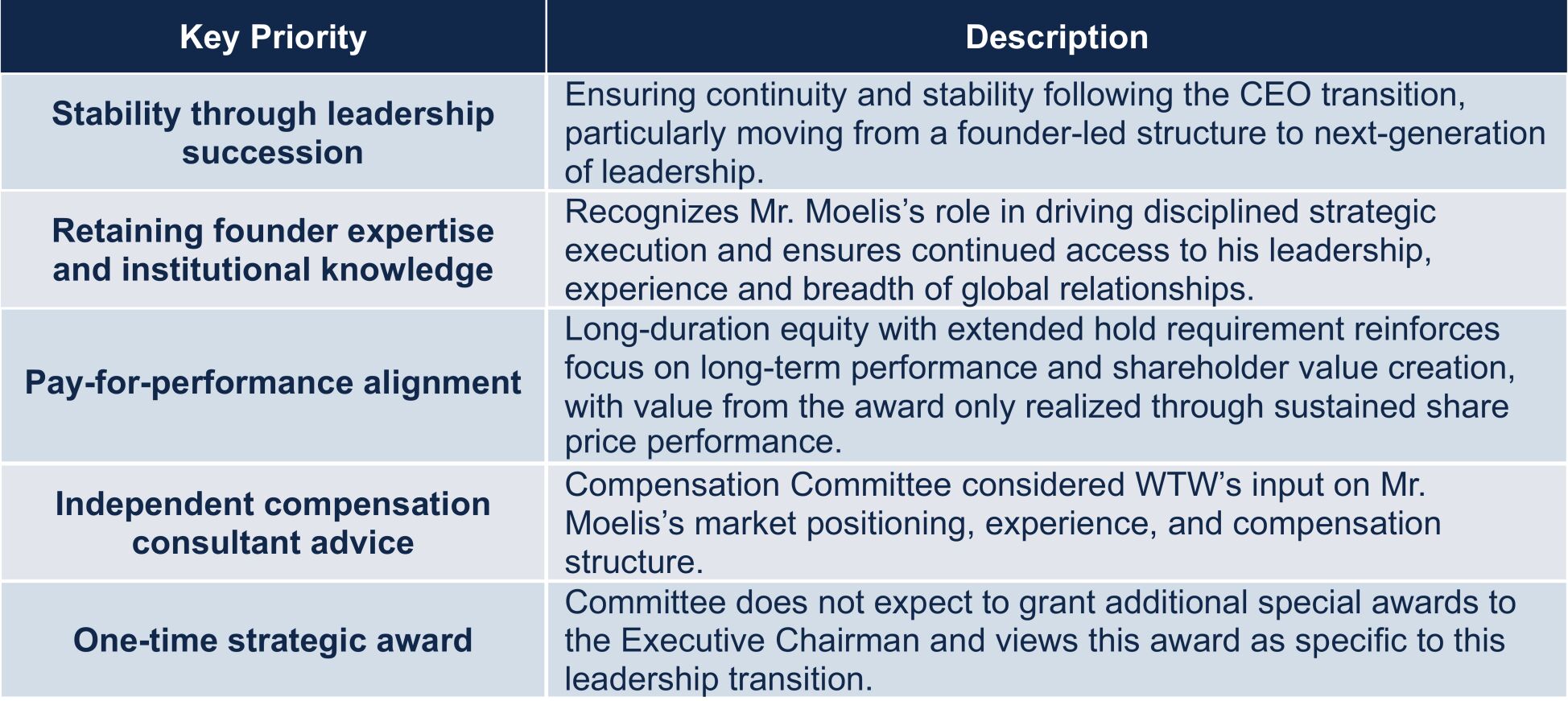 | Key Priority | Description |
|---|---|
| Stability through leadership succession | Ensuring continuity and stability following the CEO transition, particularly moving from a founder-led structure to next-generation of leadership. |
| Retaining founder expertise and institutional knowledge | Recognizes Mr. Moelis's role in driving disciplined strategic execution and ensures continued access to his leadership, experience and breadth of global relationships. |
| Pay-for-performance alignment | Long-duration equity with extended hold requirement reinforces focus on long-term performance and shareholder value creation, with value from the award only realized through sustained share price performance. |
| Independent compensation consultant advice | Compensation Committee considered WTW's input on Mr. Moelis's market positioning, experience, and compensation structure. |
| One-time strategic award | Committee does not expect to grant additional special awards to the Executive Chairman and views this award as specific to this leadership transition. |